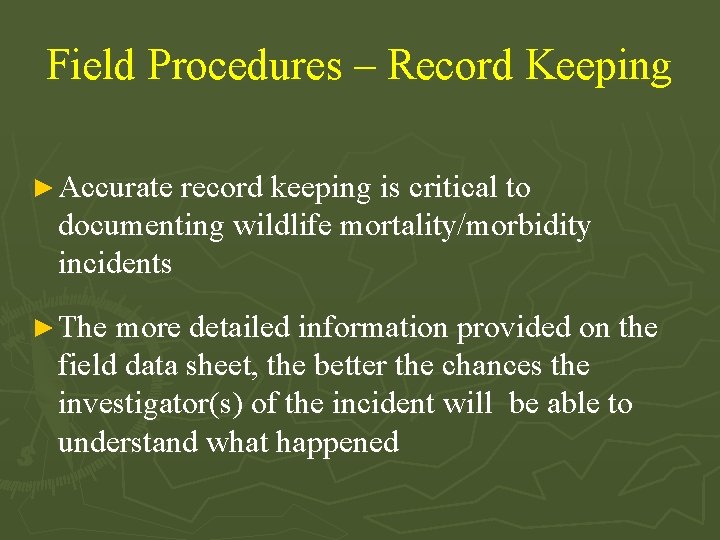 Field Procedures – Record Keeping

► Accurate record keeping is critical to documenting wildlife mortality/morbidity incidents

► The more detailed information provided on the field data sheet, the better the chances the investigator(s) of the incident will be able to understand what happened